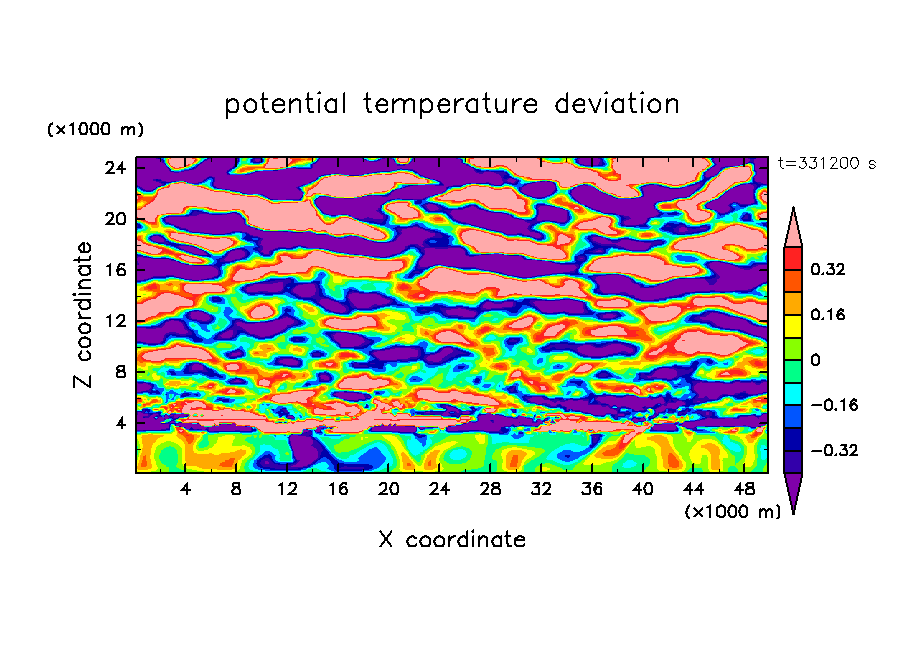 potential temperature deviation

(×1000 m)

t=331200 s

24
20
16
12
8
4

Z coordinate

0.32
0.16
0
−0.16
−0.32

4 8 12 16 20 24 28 32 36 40 44 48

(×1000 m)

X coordinate